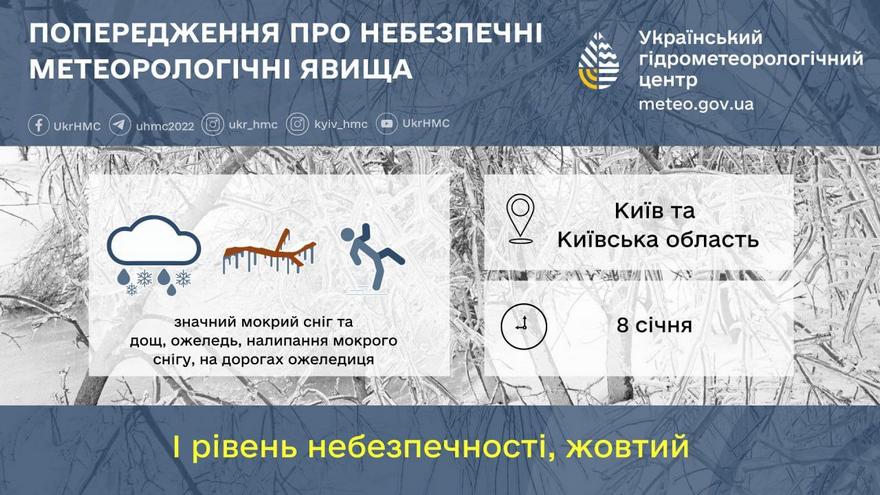 ПОПЕРЕДЖЕННЯ ПРО НЕБЕЗПЕЧНІ МЕТЕОРОЛОГІЧНІ ЯВИЩА

Український гідрометеорологічний центр
meteo.gov.ua

UkrHMC uhmc2022 ukr_hmc kyiv_hmc UkrHMC

значний мокрий сніг та дощ, ожеледь, налипання мокрого снігу, на дорогах ожеледиця

Київ та Київська область

8 січня

І рівень небезпечності, жовтий